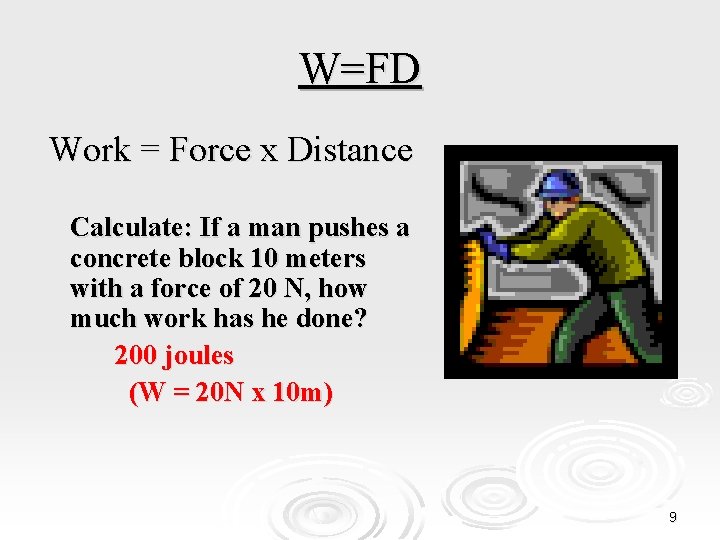 W=FD

Work = Force x Distance

Calculate: If a man pushes a concrete block 10 meters with a force of 20 N, how much work has he done?

200 joules

(W = 20N x 10m)

9